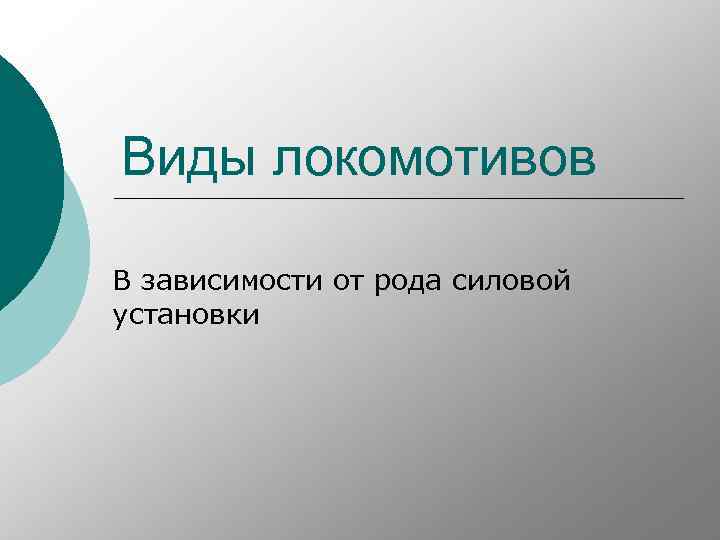 Виды локомотивов

В зависимости от рода силовой установки